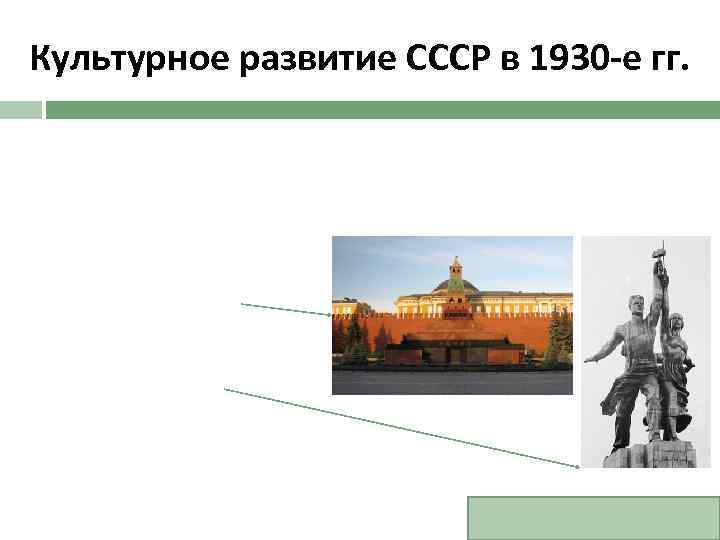 Культурное развитие СССР в 1930-е гг.